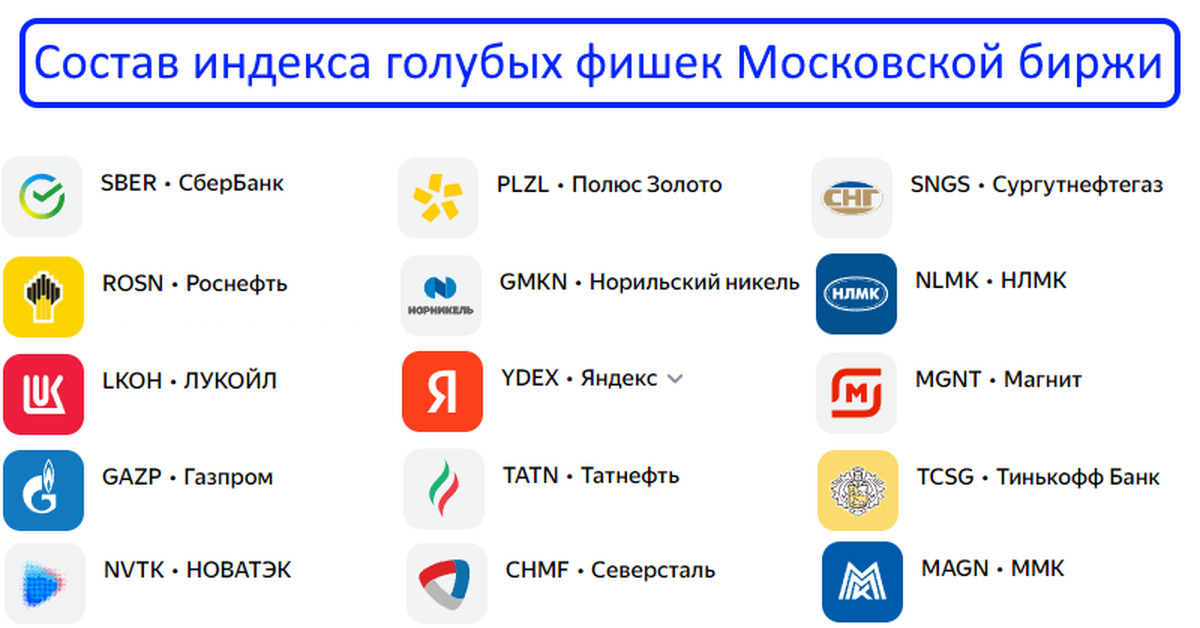 Состав индекса голубых фишек Московской биржи

SBER • СберБанк

ROSN • Роснефть

LKOH • ЛУКОЙЛ

GAZP • Газпром

NVTK • НОВАТЭК

PLZL • Полюс Золото

НОРНИКЕЛЬ
GMKN • Норильский никель

Я
YDEX • Яндекс

TATN • Татнефть

CHMF • Северсталь

СНГ
SNGS • Сургутнефтегаз

НЛМК
NLMK • НЛМК

MGNT • Магнит

TCSG • Тинькофф Банк

MAGN • ММК